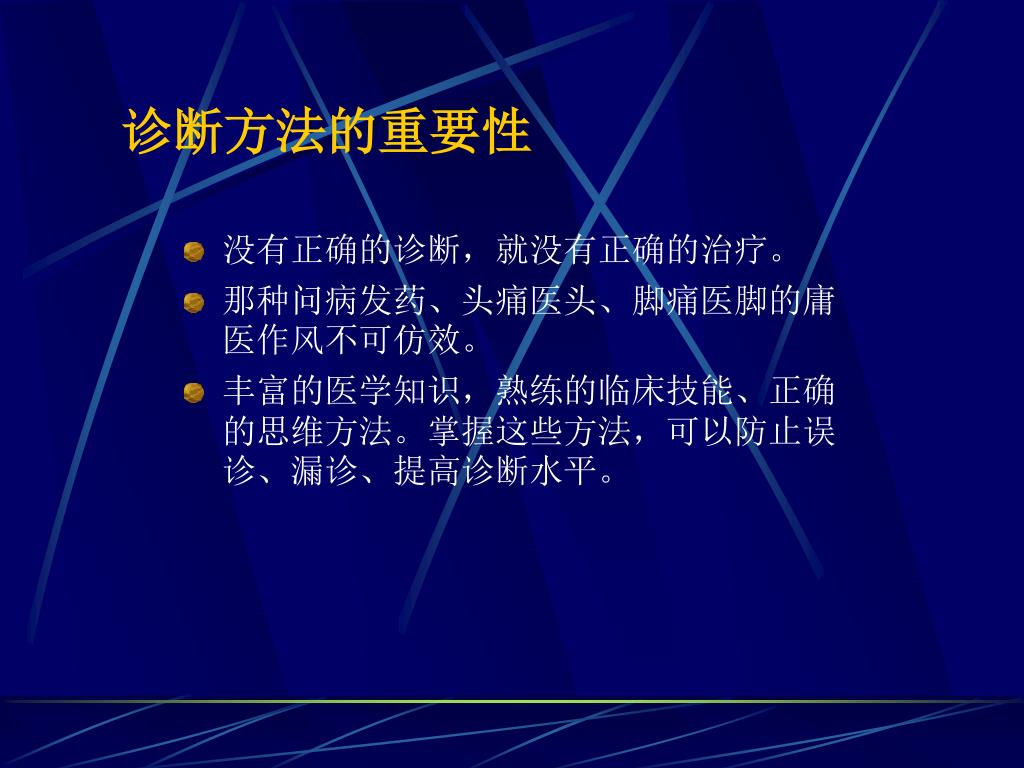 诊断方法的重要性

没有正确的诊断，就没有正确的治疗。

那种问病发药、头痛医头、脚痛医脚的庸医作风不可仿效。

丰富的医学知识，熟练的临床技能、正确的思维方法。掌握这些方法，可以防止误诊、漏诊、提高诊断水平。